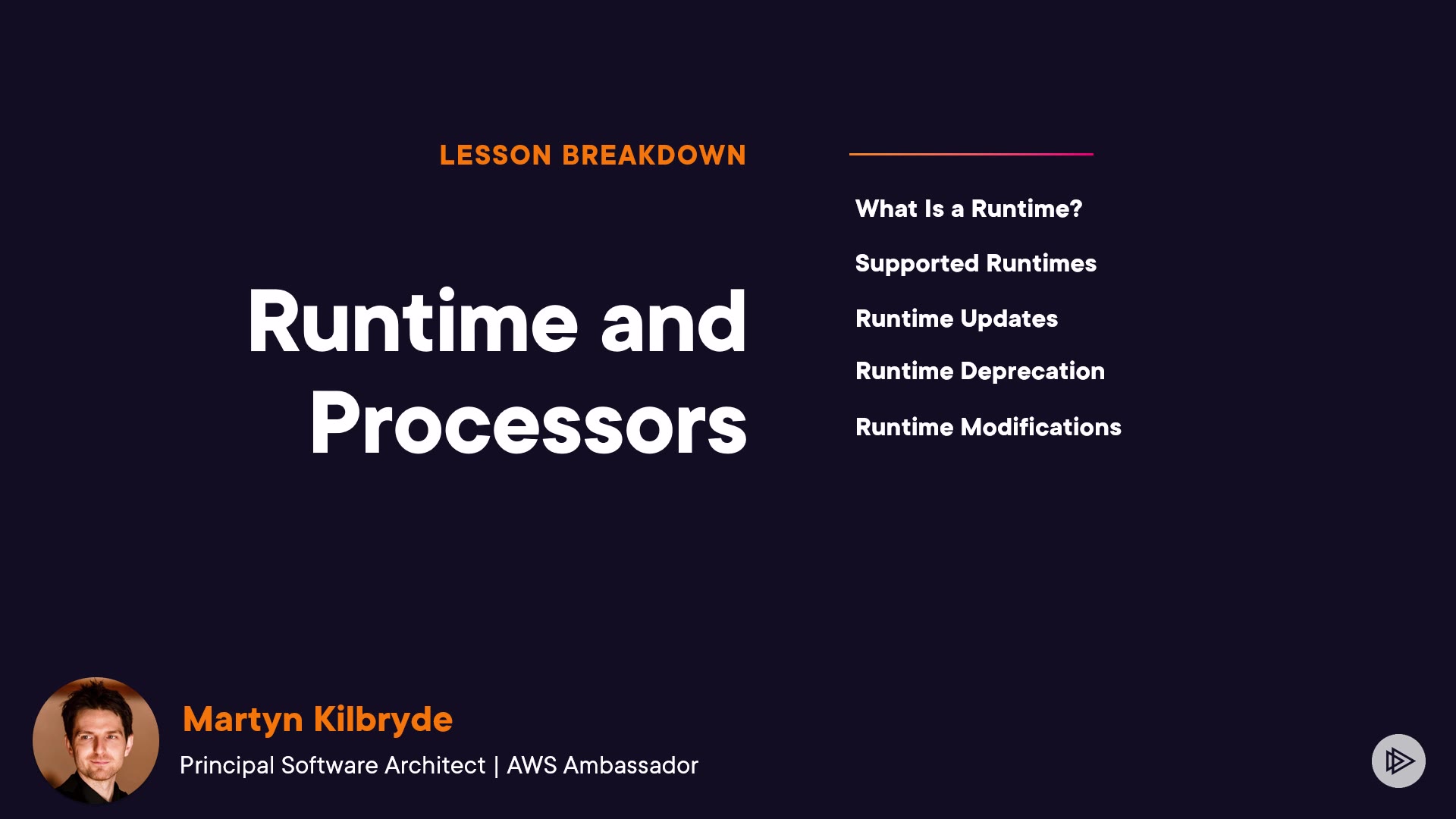 LESSON BREAKDOWN

Runtime and Processors

What Is a Runtime?

Supported Runtimes

Runtime Updates

Runtime Deprecation

Runtime Modifications

Martyn Kilbryde

Principal Software Architect | AWS Ambassador